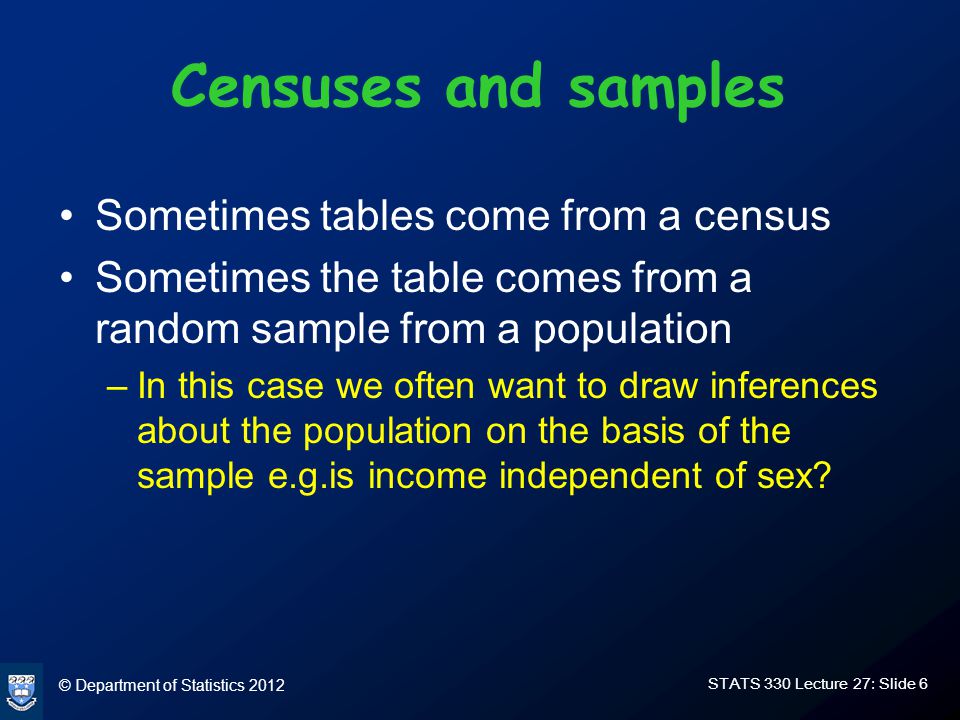 Censuses and samples

• Sometimes tables come from a census
• Sometimes the table comes from a random sample from a population
– In this case we often want to draw inferences about the population on the basis of the sample e.g.is income independent of sex?

© Department of Statistics 2012

STATS 330 Lecture 27: Slide 6